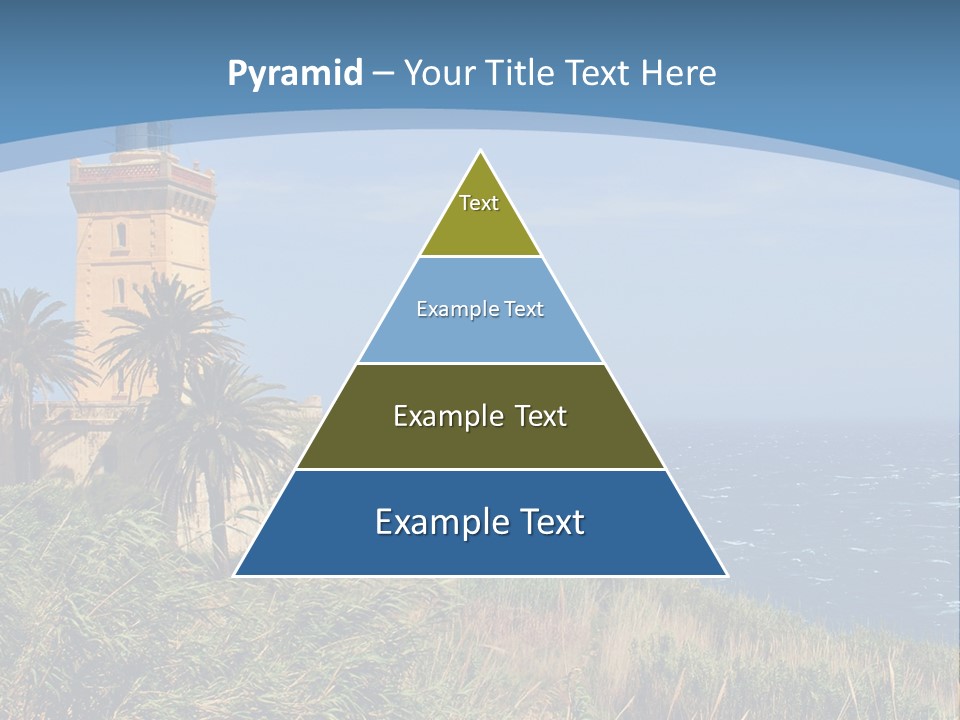 Pyramid – Your Title Text Here

Text

Example Text

Example Text

Example Text